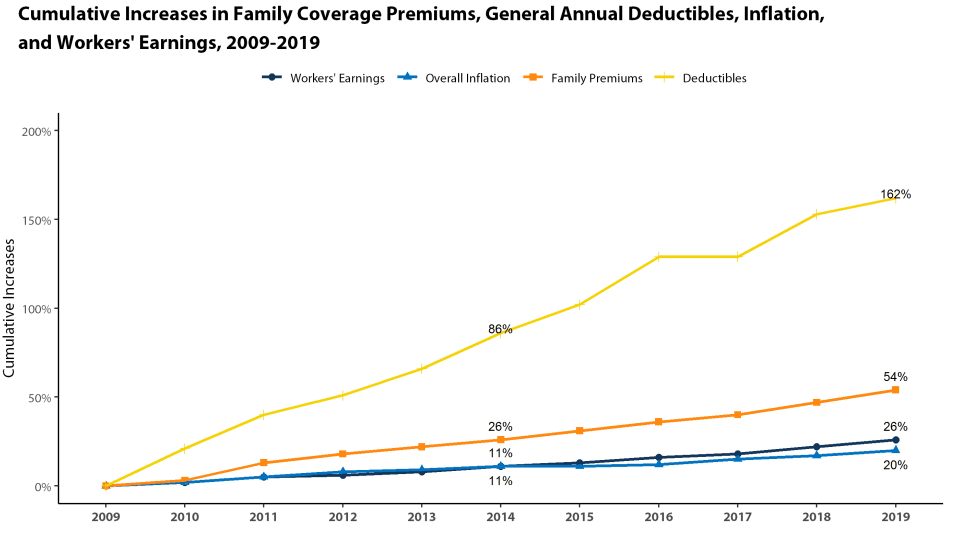 Cumulative Increases in Family Coverage Premiums, General Annual Deductibles, Inflation, and Workers' Earnings, 2009-2019

Workers' Earnings Overall Inflation Family Premiums Deductibles

Cumulative Increases

200%
150%
100%
50%
0%

162%
86%
54%
26%
26%
11%
11%
20%

2009 2010 2011 2012 2013 2014 2015 2016 2017 2018 2019